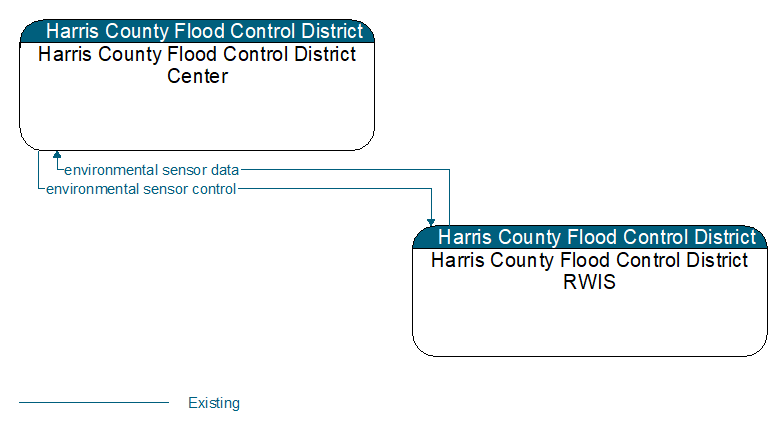 Harris County Flood Control District
Harris County Flood Control District Center

environmental sensor data
environmental sensor control

Harris County Flood Control District
Harris County Flood Control District RWIS

Existing